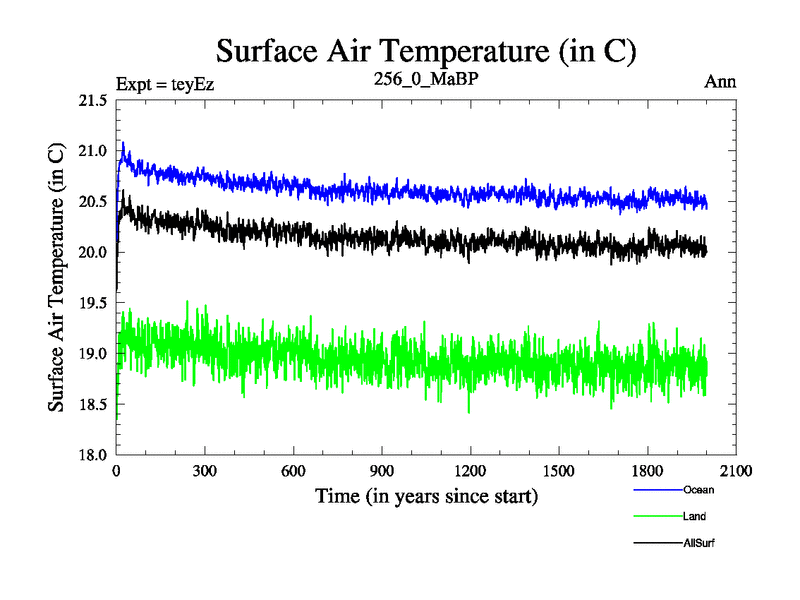 Surface Air Temperature (in C)

Expt = teyEz
256_0_MaBP
Ann

Surface Air Temperature (in C)

21.5
21.0
20.5
20.0
19.5
19.0
18.5
18.0

0
300
600
900
1200
1500
1800
2100

Time (in years since start)

Ocean
Land
AllSurf